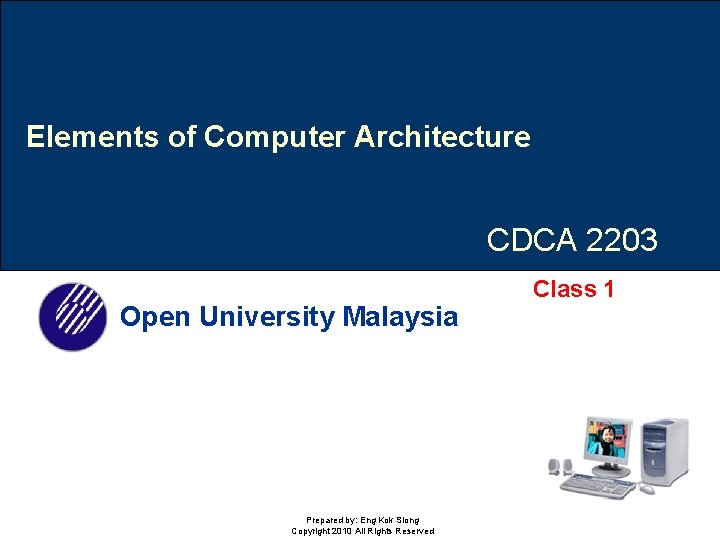 Elements of Computer Architecture

CDCA 2203

Class 1

Open University Malaysia

Prepared by: Eng Kok Siong
Copyright 2010 All Rights Reserved